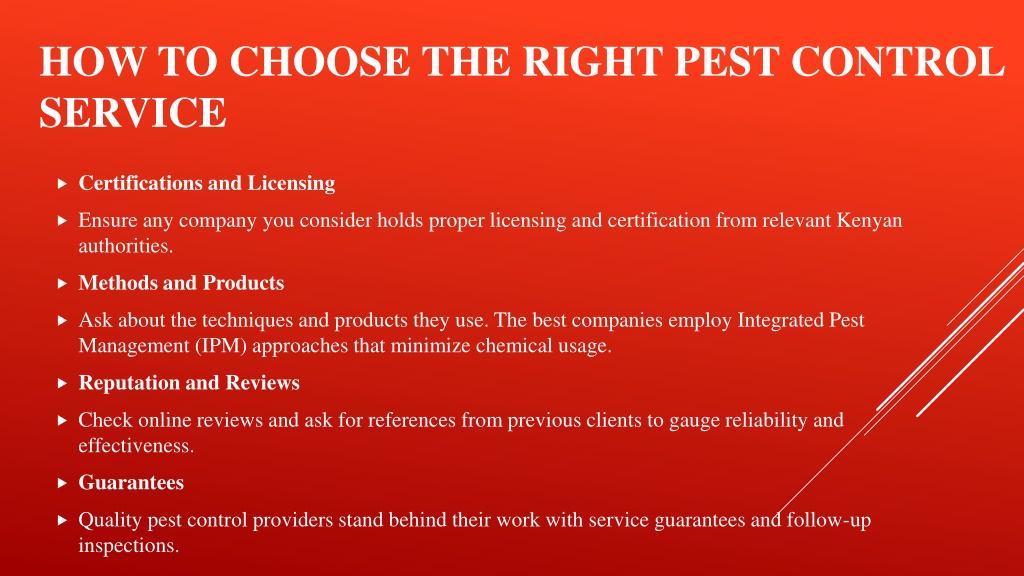 HOW TO CHOOSE THE RIGHT PEST CONTROL SERVICE

Certifications and Licensing

Ensure any company you consider holds proper licensing and certification from relevant Kenyan authorities.

Methods and Products

Ask about the techniques and products they use. The best companies employ Integrated Pest Management (IPM) approaches that minimize chemical usage.

Reputation and Reviews

Check online reviews and ask for references from previous clients to gauge reliability and effectiveness.

Guarantees

Quality pest control providers stand behind their work with service guarantees and follow-up inspections.